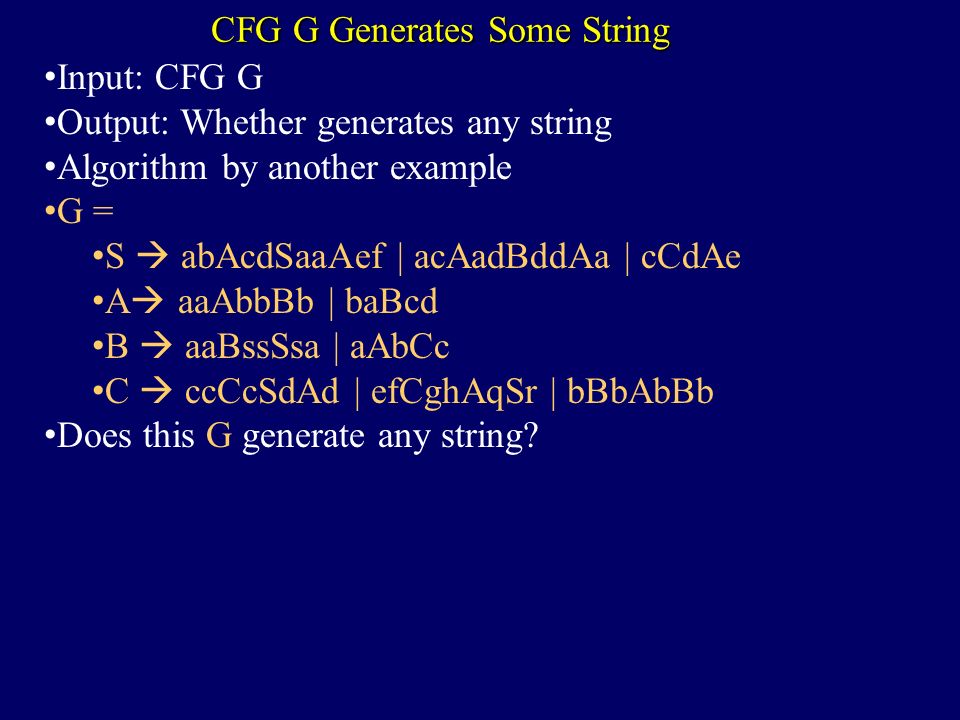 CFG G Generates Some String

•Input: CFG G
•Output: Whether generates any string
•Algorithm by another example
•G =
•S → abAcdSaaAef | acAadBddAa | cCdAe
•A→ aaAbbBb | baBcd
•B → aaBssSsa | aAbCc
•C → ccCcSdAd | efCghAqSr | bBbAbBb
•Does this G generate any string?